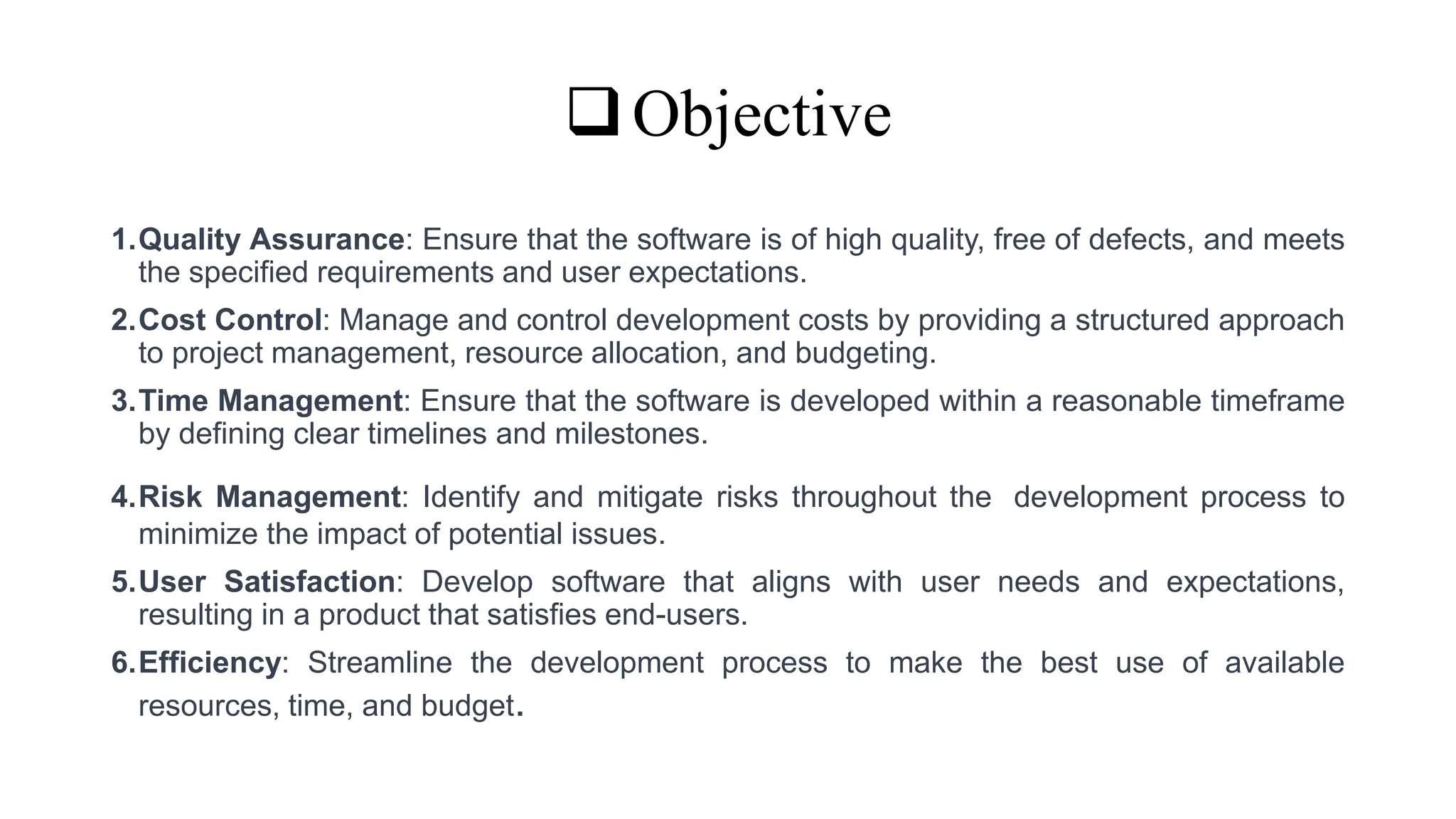 ❑ Objective

1. Quality Assurance: Ensure that the software is of high quality, free of defects, and meets the specified requirements and user expectations.

2. Cost Control: Manage and control development costs by providing a structured approach to project management, resource allocation, and budgeting.

3. Time Management: Ensure that the software is developed within a reasonable timeframe by defining clear timelines and milestones.

4. Risk Management: Identify and mitigate risks throughout the development process to minimize the impact of potential issues.

5. User Satisfaction: Develop software that aligns with user needs and expectations, resulting in a product that satisfies end-users.

6. Efficiency: Streamline the development process to make the best use of available resources, time, and budget.